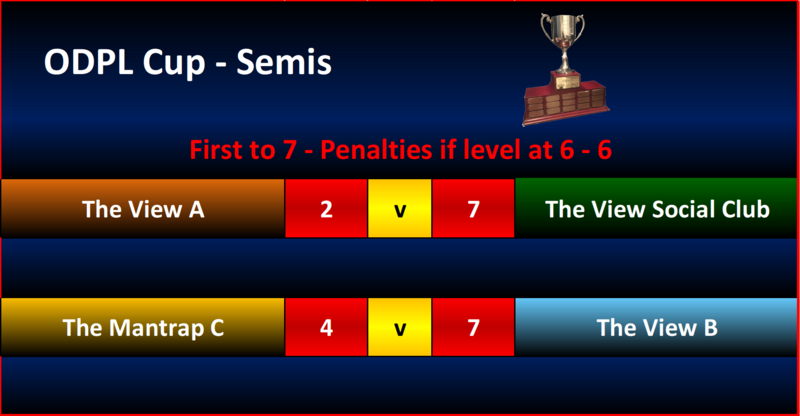 ODPL Cup - Semis

First to 7 - Penalties if level at 6 - 6

| The View A | 2 | v | 7 | The View Social Club |
|---|---|---|---|---|
| The Mantrap C | 4 | v | 7 | The View B |